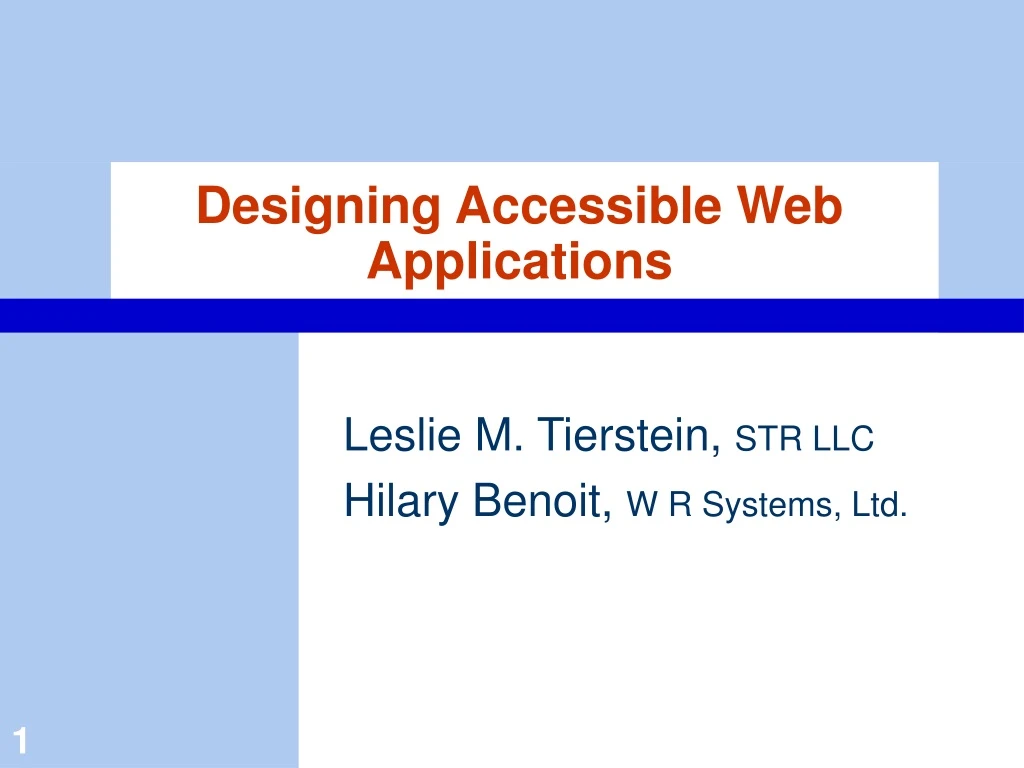 Designing Accessible Web Applications

Leslie M. Tierstein, STR LLC
Hilary Benoit, W R Systems, Ltd.

1